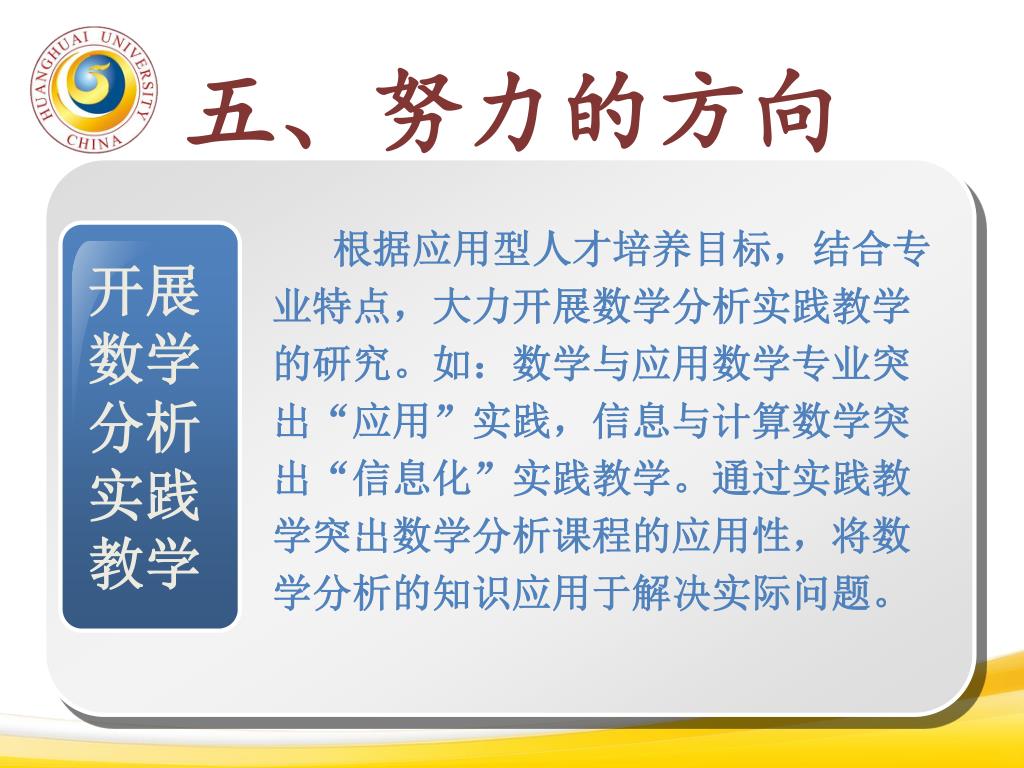 HUANGHUAI UNIVERSITY CHINA

五、努力的方向

开展数学分析实践教学

根据应用型人才培养目标，结合专业特点，大力开展数学分析实践教学的研究。如：数学与应用数学专业突出“应用”实践，信息与计算数学突出“信息化”实践教学。通过实践教学突出数学分析课程的应用性，将数学分析的知识应用于解决实际问题。